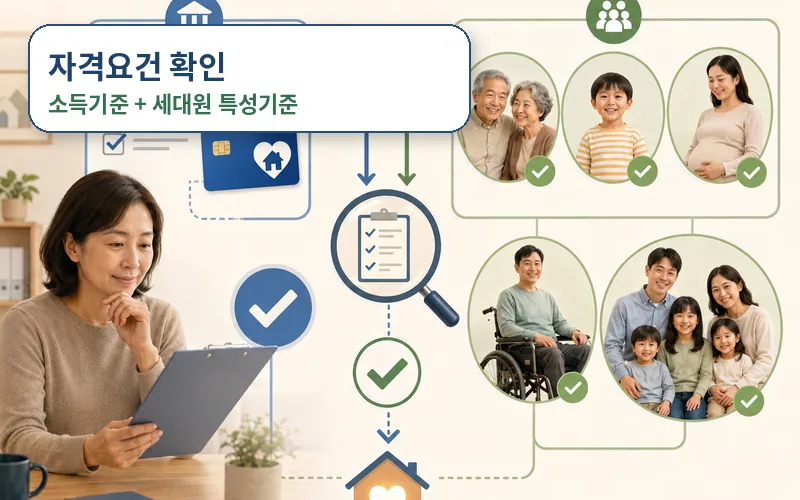 자격요건 확인
소득기준 + 세대원 특성기준